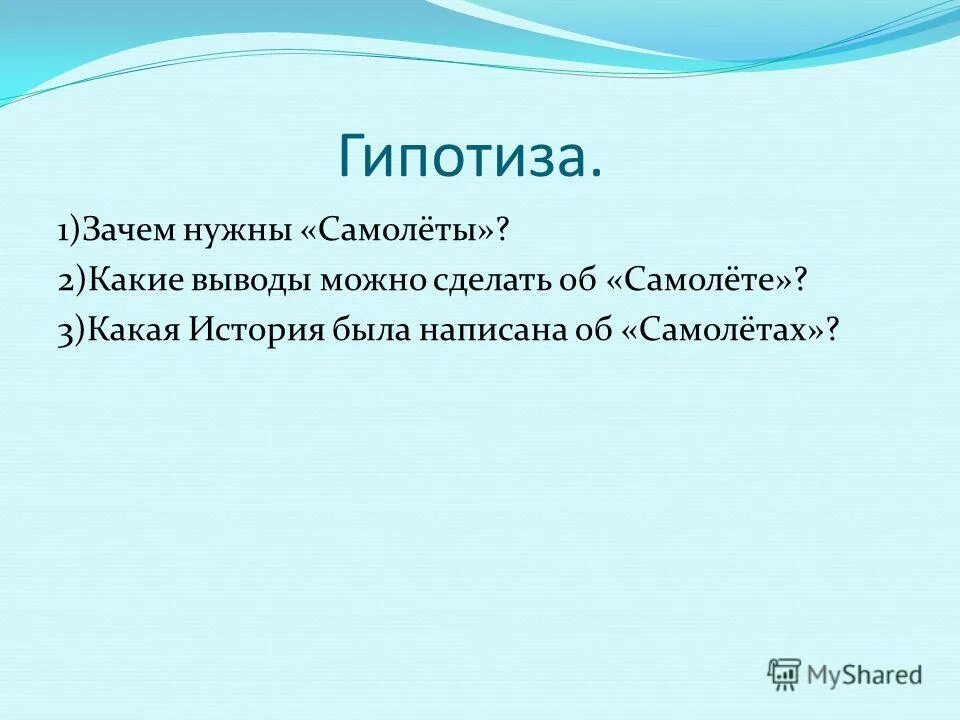 Гипотиза.

1)Зачем нужны «Самолёты»?
2)Какие выводы можно сделать об «Самолёте»?
3)Какая История была написана об «Самолётах»?

MyShared